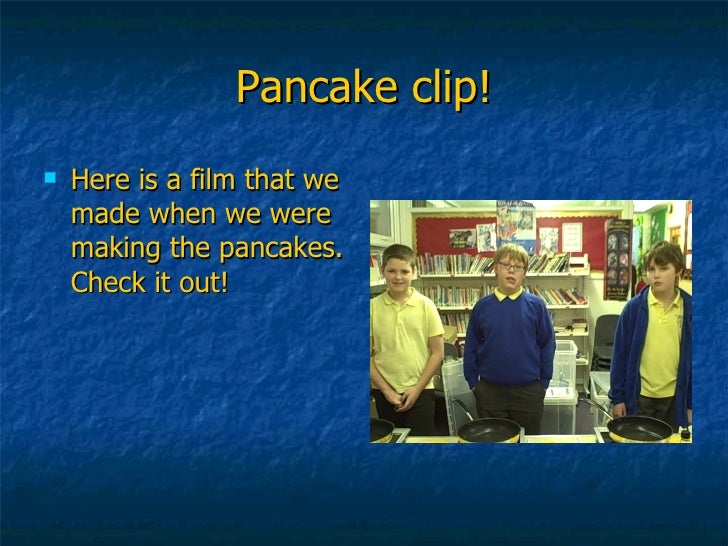 Pancake clip!

Here is a film that we made when we were making the pancakes. Check it out!